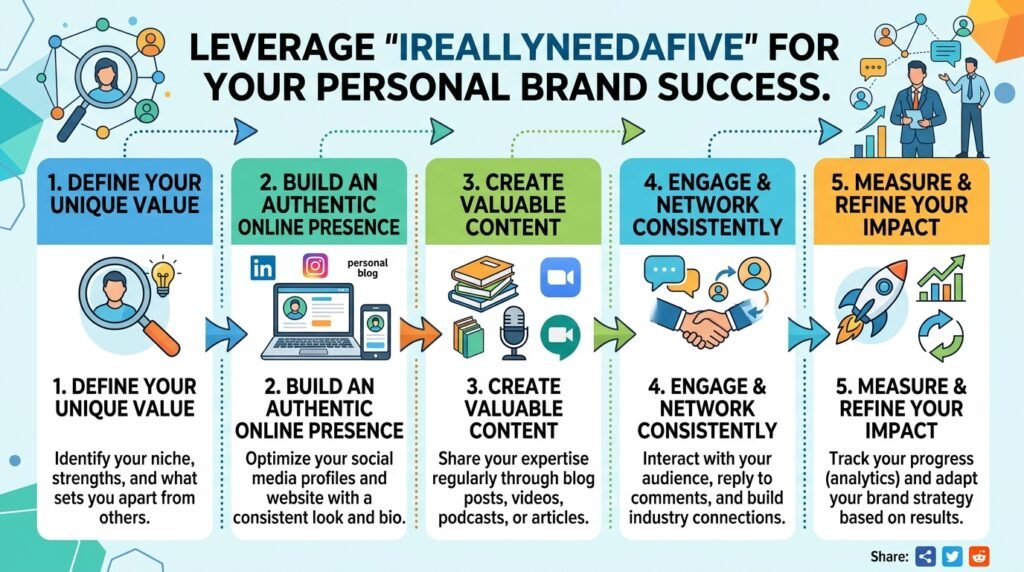 LEVERAGE "IREALLYNEEDAFIVE" FOR YOUR PERSONAL BRAND SUCCESS.

1. DEFINE YOUR UNIQUE VALUE

1. DEFINE YOUR UNIQUE VALUE

Identify your niche, strengths, and what sets you apart from others.

2. BUILD AN AUTHENTIC ONLINE PRESENCE

in

personal blog

2. BUILD AN AUTHENTIC ONLINE PRESENCE

Optimize your social media profiles and website with a consistent look and bio.

3. CREATE VALUABLE CONTENT

3. CREATE VALUABLE CONTENT

Share your expertise regularly through blog posts, videos, podcasts, or articles.

4. ENGAGE & NETWORK CONSISTENTLY

4. ENGAGE & NETWORK CONSISTENTLY

Interact with your audience, reply to comments, and build industry connections.

5. MEASURE & REFINE YOUR IMPACT

5. MEASURE & REFINE YOUR IMPACT

Track your progress (analytics) and adapt your brand strategy based on results.

Share: